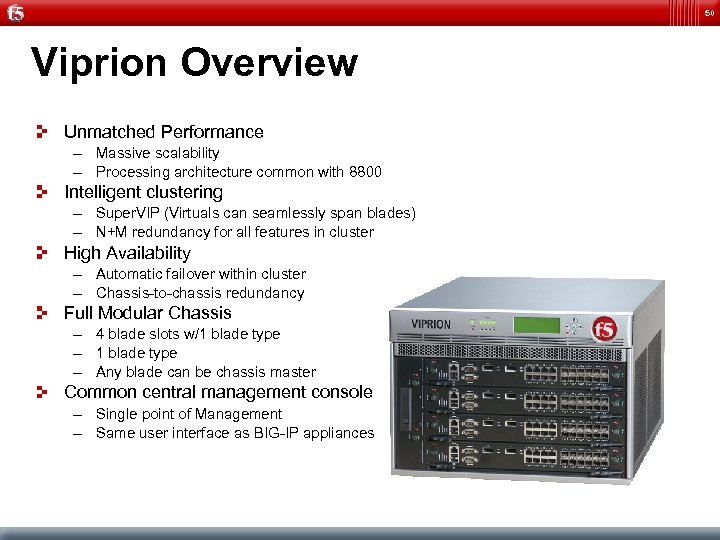 f5

50

Viprion Overview

Unmatched Performance
– Massive scalability
– Processing architecture common with 8800

Intelligent clustering
– SuperVIP (Virtuals can seamlessly span blades)
– N+M redundancy for all features in cluster

High Availability
– Automatic failover within cluster
– Chassis-to-chassis redundancy

Full Modular Chassis
– 4 blade slots w/1 blade type
– 1 blade type
– Any blade can be chassis master

Common central management console
– Single point of Management
– Same user interface as BIG-IP appliances

VIPRION

f5